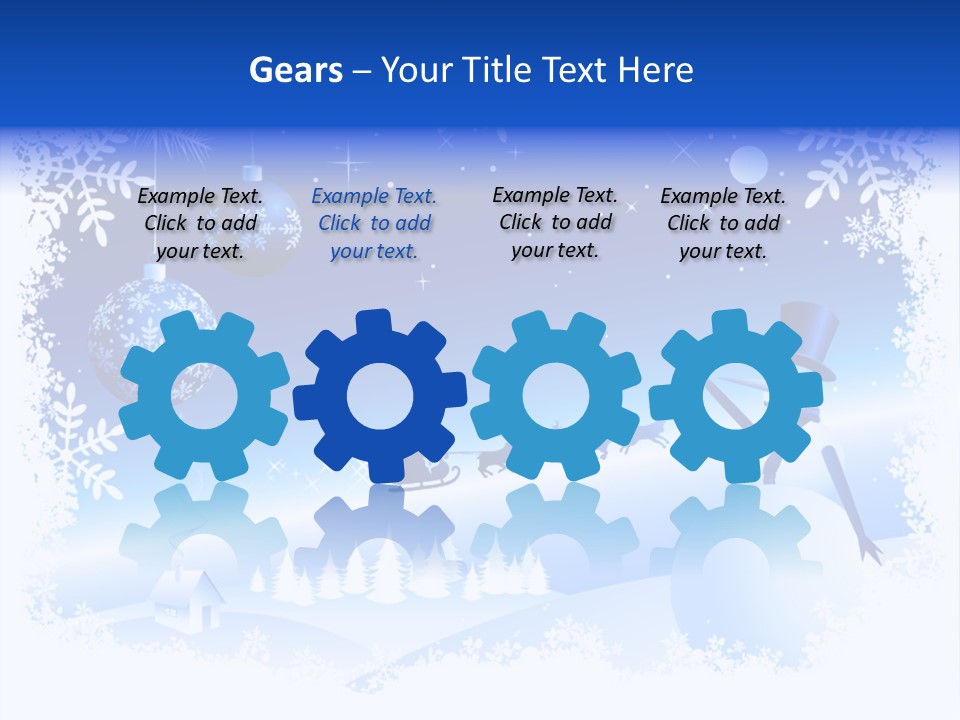 Gears – Your Title Text Here

Example Text. Click to add your text.

Example Text. Click to add your text.

Example Text. Click to add your text.

Example Text. Click to add your text.